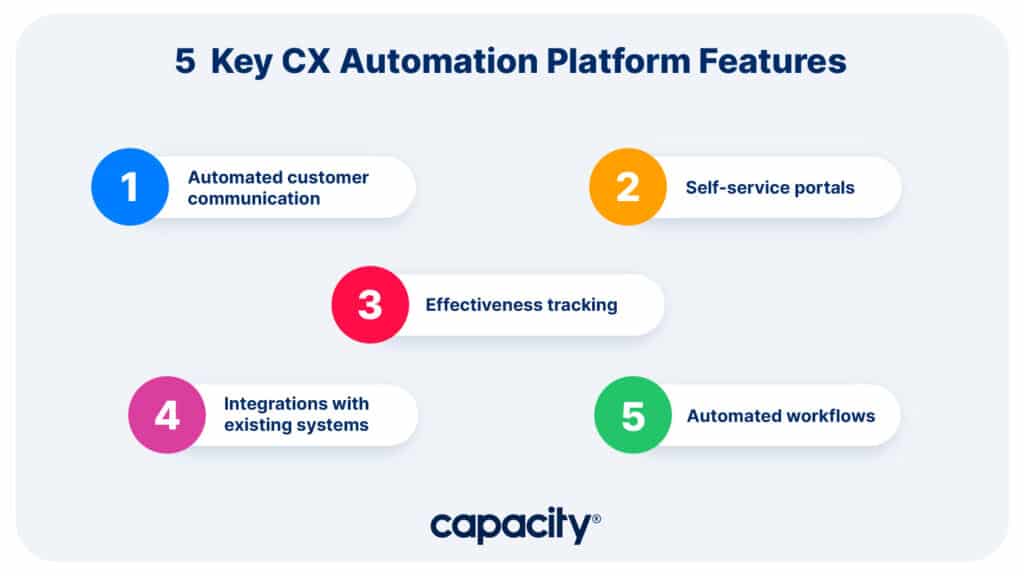 5 Key CX Automation Platform Features

1 Automated customer communication

2 Self-service portals

3 Effectiveness tracking

4 Integrations with existing systems

5 Automated workflows

capacity®